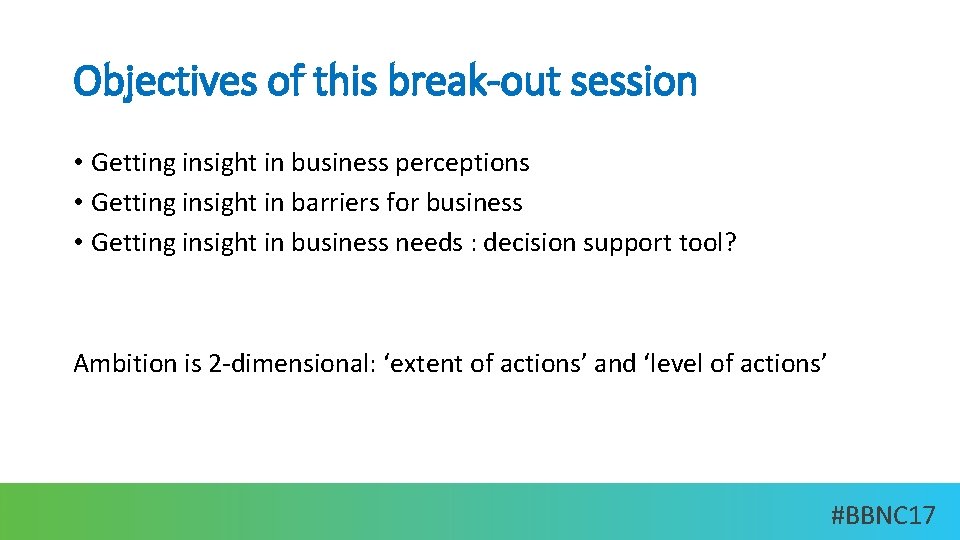 Objectives of this break-out session

• Getting insight in business perceptions
• Getting insight in barriers for business
• Getting insight in business needs : decision support tool?

Ambition is 2-dimensional: ‘extent of actions’ and ‘level of actions’

#BBNC17